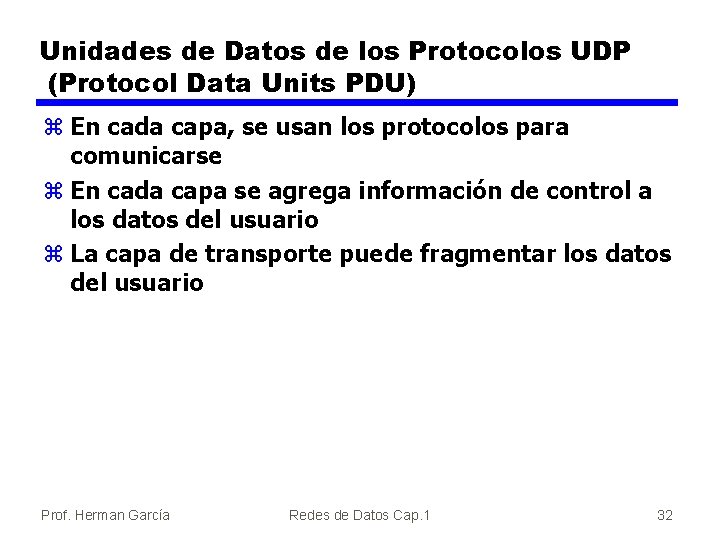 Unidades de Datos de los Protocolos UDP
(Protocol Data Units PDU)

⌘ En cada capa, se usan los protocolos para comunicarse

⌘ En cada capa se agrega información de control a los datos del usuario

⌘ La capa de transporte puede fragmentar los datos del usuario

Prof. Herman García Redes de Datos Cap.1 32